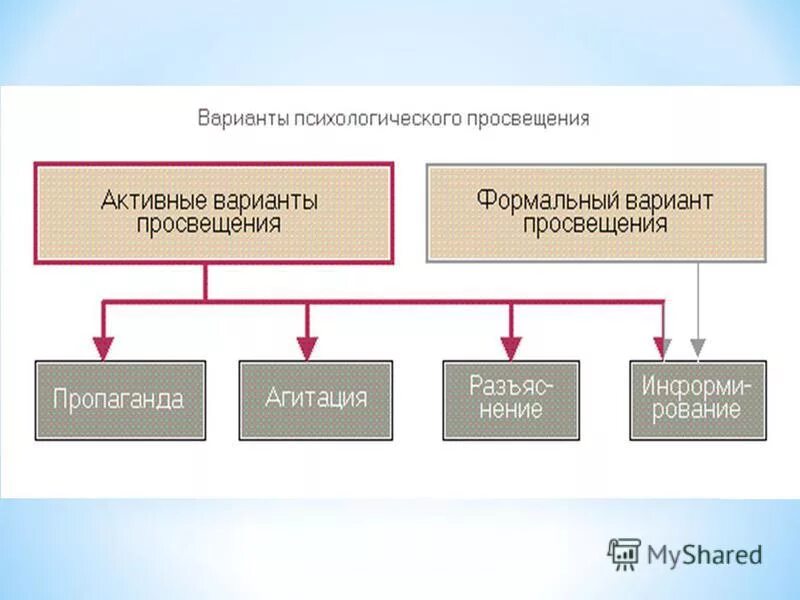 Варианты психологического просвещения

Активные варианты просвещения

Формальный вариант просвещения

Пропаганда

Агитация

Разъяснение

Информирование

MyShared